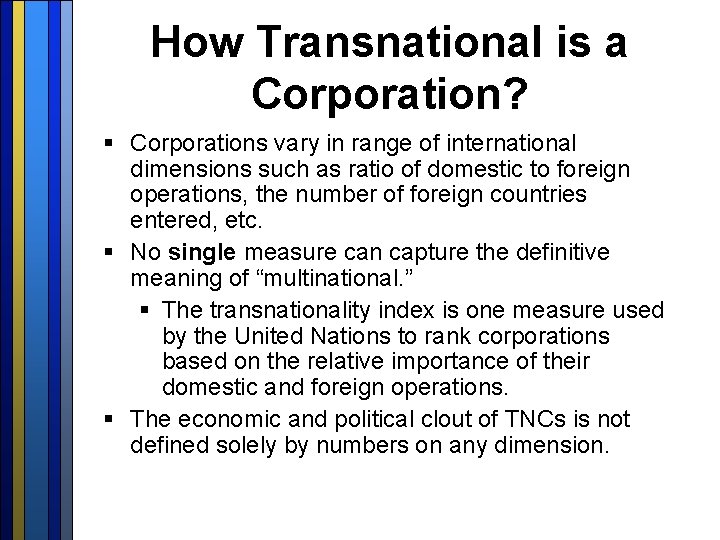 How Transnational is a Corporation?

▪ Corporations vary in range of international dimensions such as ratio of domestic to foreign operations, the number of foreign countries entered, etc.

▪ No single measure can capture the definitive meaning of “multinational.”

▪ The transnationality index is one measure used by the United Nations to rank corporations based on the relative importance of their domestic and foreign operations.

▪ The economic and political clout of TNCs is not defined solely by numbers on any dimension.